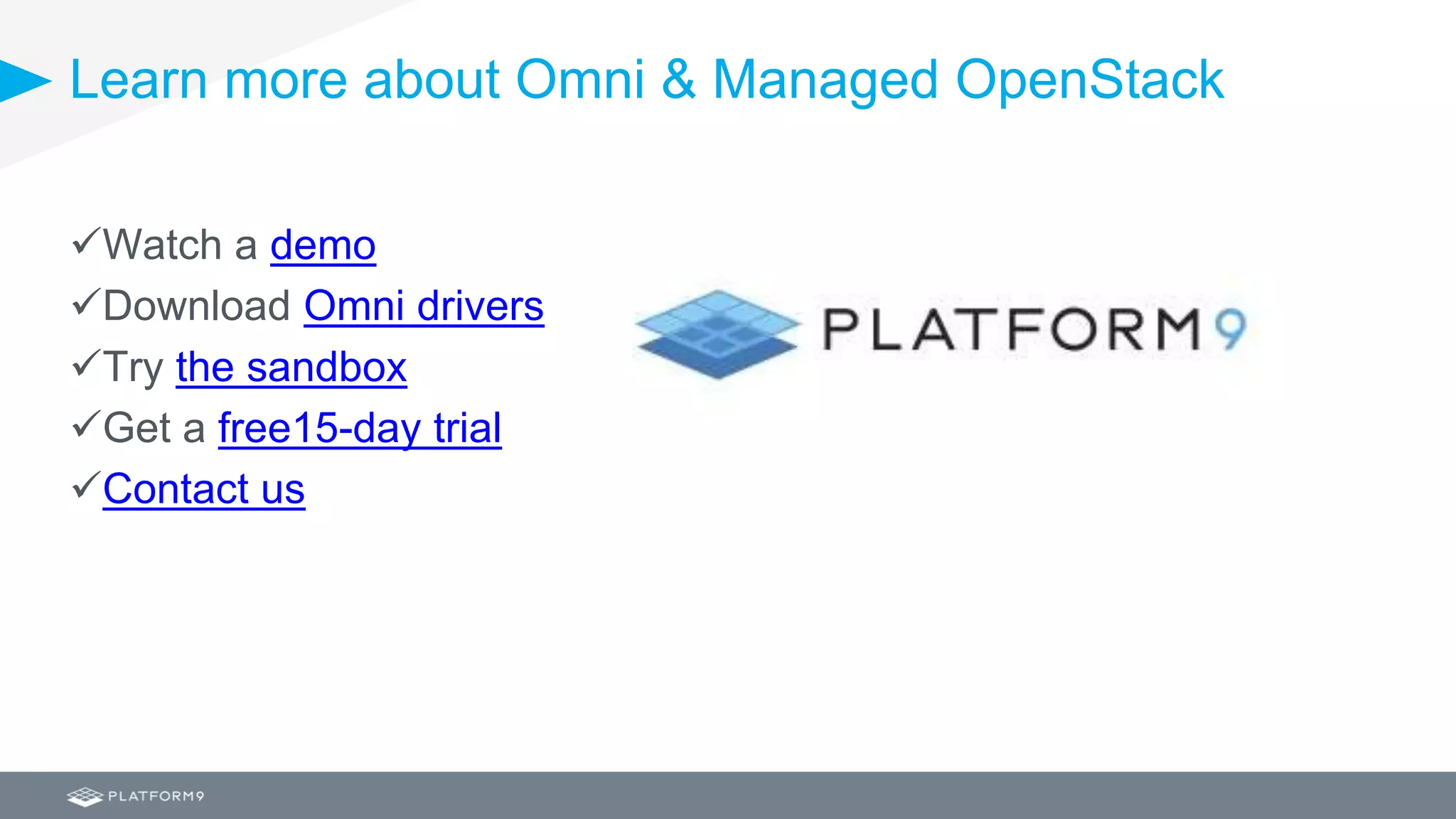 Learn more about Omni & Managed OpenStack

✓Watch a demo
✓Download Omni drivers
✓Try the sandbox
✓Get a free15-day trial
✓Contact us

PLATFORM9

PLATFORM9